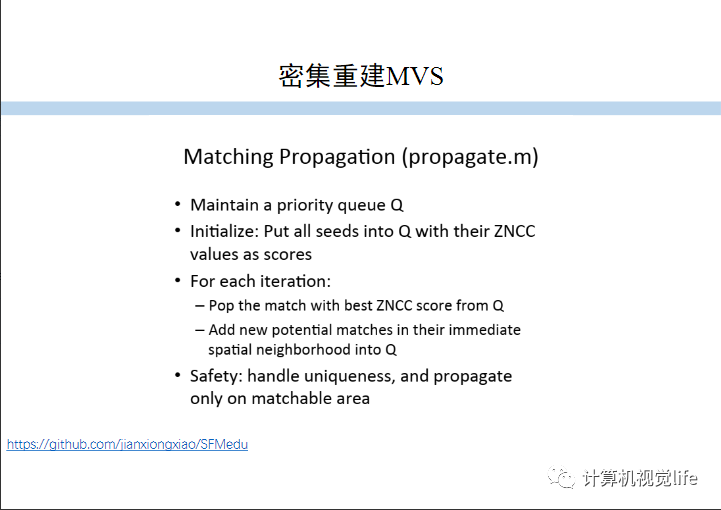 密集重建MVS

Matching Propagation (propagate.m)

• Maintain a priority queue Q
• Initialize: Put all seeds into Q with their ZNCC values as scores
• For each iteration:
– Pop the match with best ZNCC score from Q
– Add new potential matches in their immediate spatial neighborhood into Q
• Safety: handle uniqueness, and propagate only on matchable area

https://github.com/jianxiongxiao/SFMedu

计算机视觉life